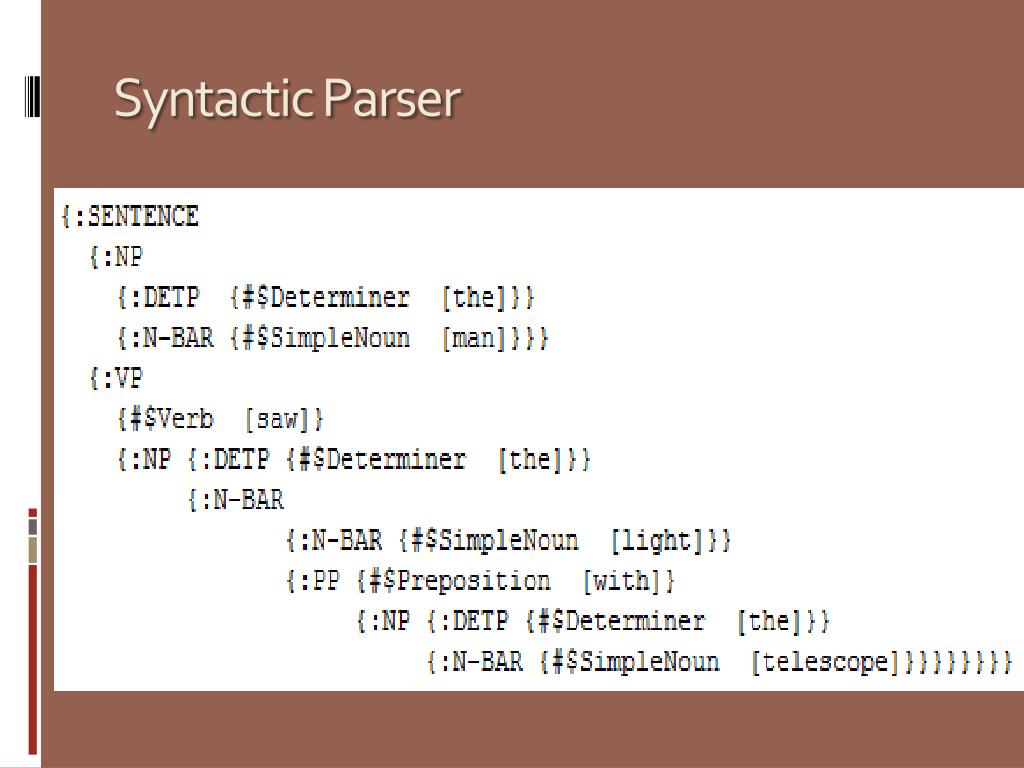 Syntactic Parser

{:SENTENCE
  {:NP
    {:DETP  {#$Determiner  [the]}}
    {:N-BAR {#$SimpleNoun  [man]}}}
  {:VP
    {#$Verb  [saw]}
    {:NP {:DETP {#$Determiner  [the]}}
         {:N-BAR
                {:N-BAR {#$SimpleNoun  [light]}}
                {:PP {#$Preposition  [with]}
                     {:NP {:DETP {#$Determiner  [the]}}
                          {:N-BAR {#$SimpleNoun  [telescope]}}}}}}}}